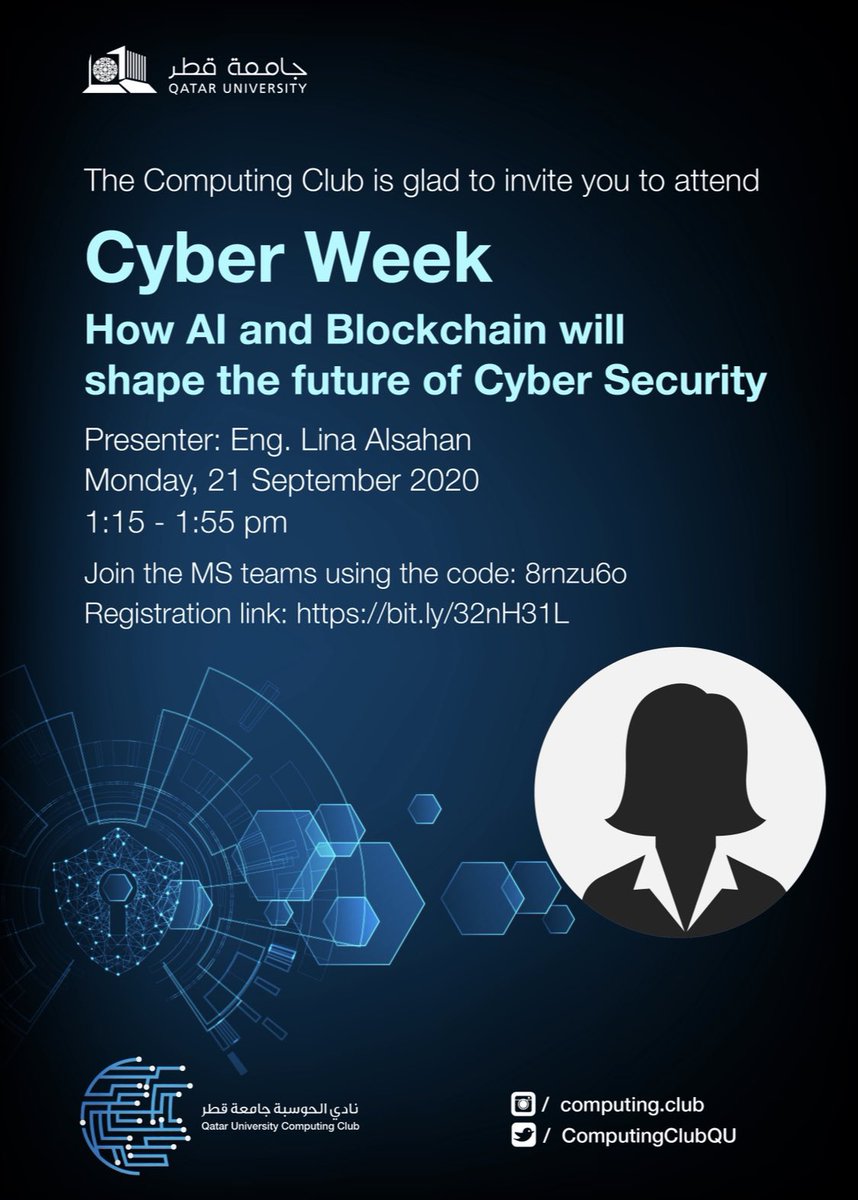 جامعة قطر
QATAR UNIVERSITY

The Computing Club is glad to invite you to attend

Cyber Week

How AI and Blockchain will shape the future of Cyber Security

Presenter: Eng. Lina Alsahan
Monday, 21 September 2020
1:15 - 1:55 pm

Join the MS teams using the code: 8rnzu6o
Registration link: https://bit.ly/32nH31L

نادي الحوسبة جامعة قطر
Qatar University Computing Club

/ computing.club
/ ComputingClubQU